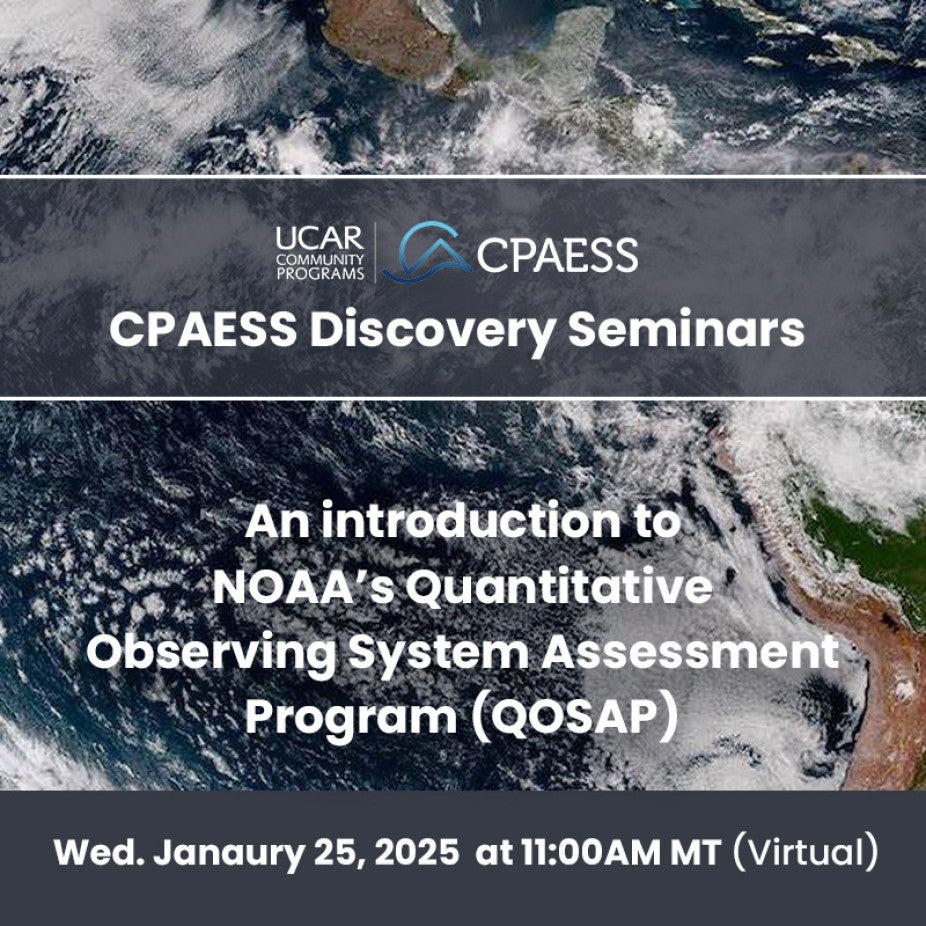 UCAR COMMUNITY PROGRAMS

CPAESS

CPAESS Discovery Seminars

An introduction to NOAA's Quantitative Observing System Assessment Program (QOSAP)

Wed. Janaury 25, 2025 at 11:00AM MT (Virtual)